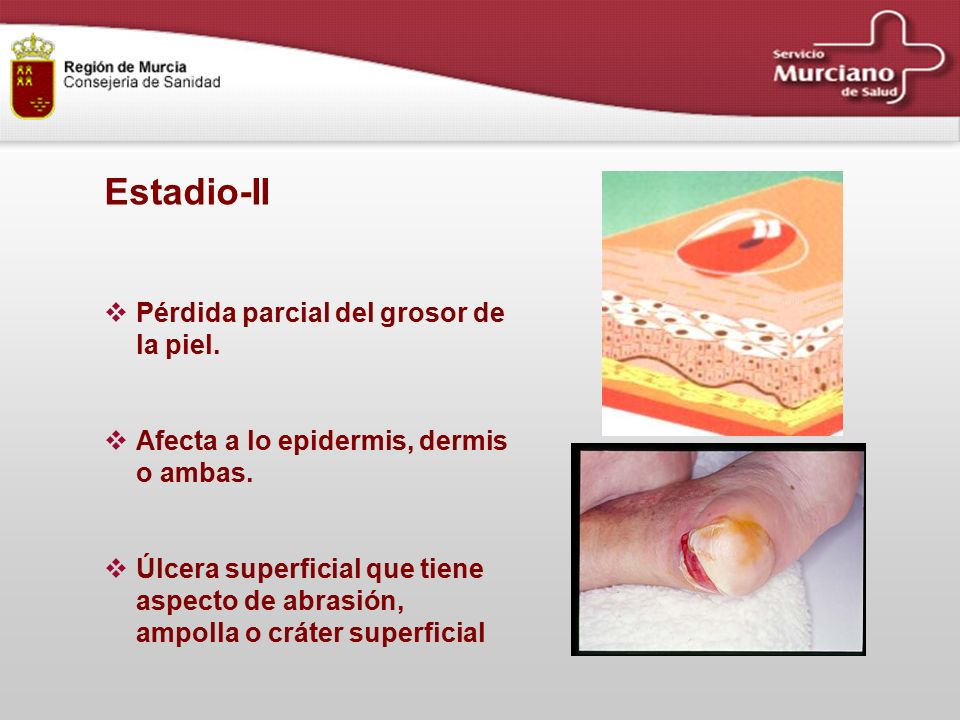 Región de Murcia
Consejería de Sanidad

Servicio
Murciano
de Salud

Estadio-II

❖ Pérdida parcial del grosor de la piel.

❖ Afecta a lo epidermis, dermis o ambas.

❖ Úlcera superficial que tiene aspecto de abrasión, ampolla o cráter superficial